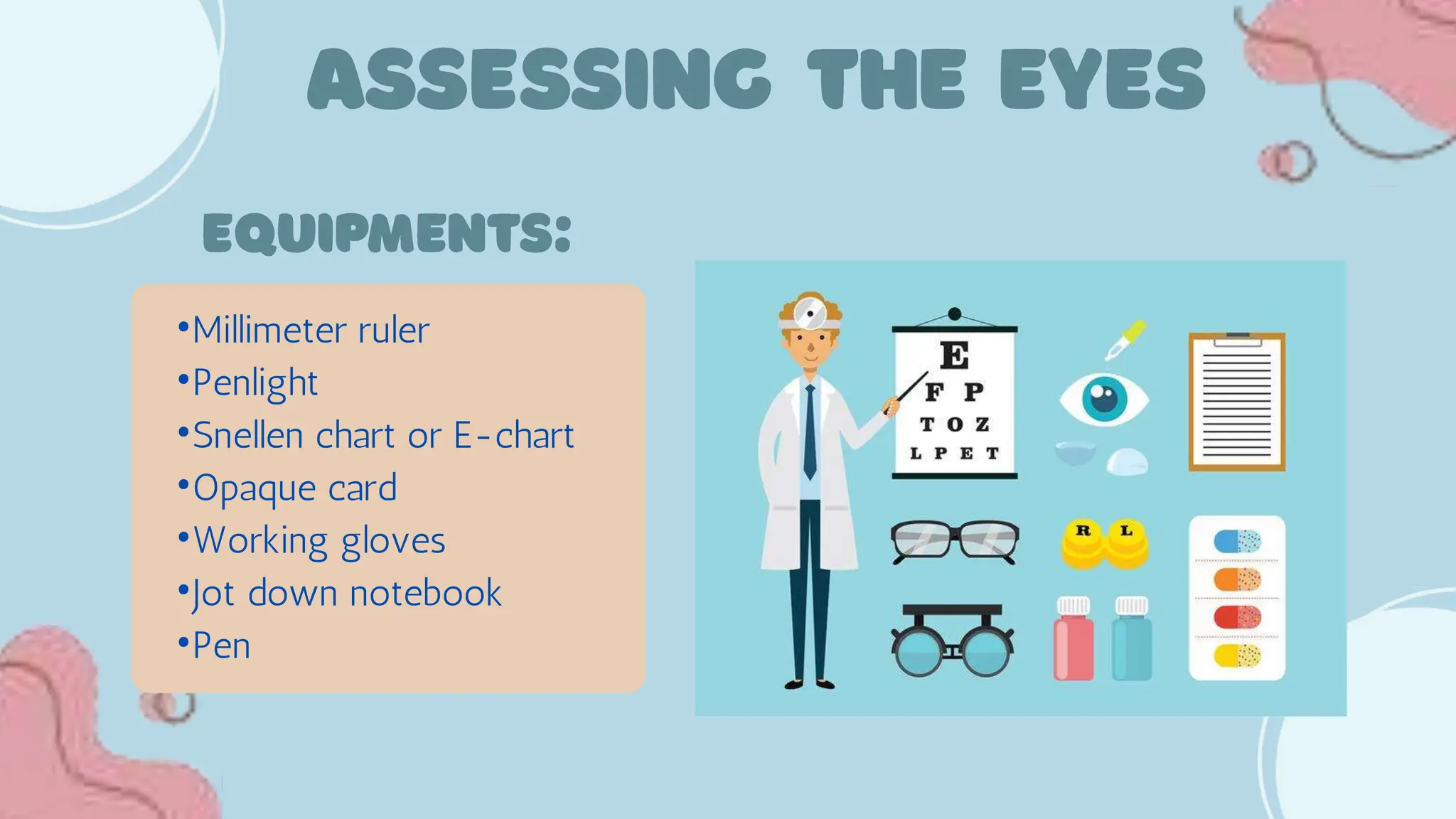 ASSESSING THE EYES

EQUIPMENTS:

•Millimeter ruler
•Penlight
•Snellen chart or E-chart
•Opaque card
•Working gloves
•Jot down notebook
•Pen

E
F P
T O Z
L P E T

R L